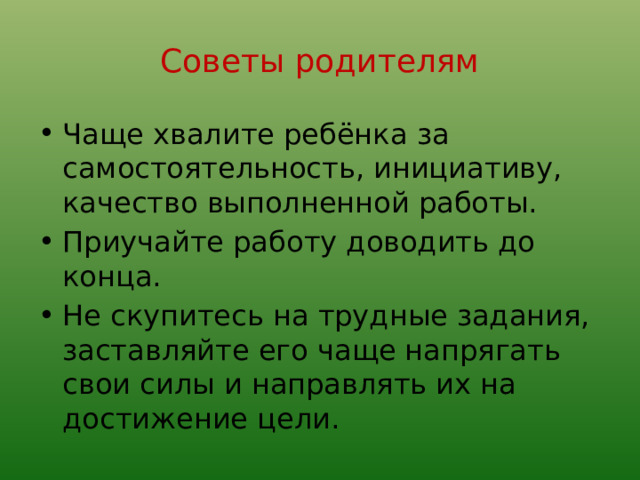 Советы родителям

• Чаще хвалите ребёнка за самостоятельность, инициативу, качество выполненной работы.
• Приучайте работу доводить до конца.
• Не скупитесь на трудные задания, заставляйте его чаще напрягать свои силы и направлять их на достижение цели.